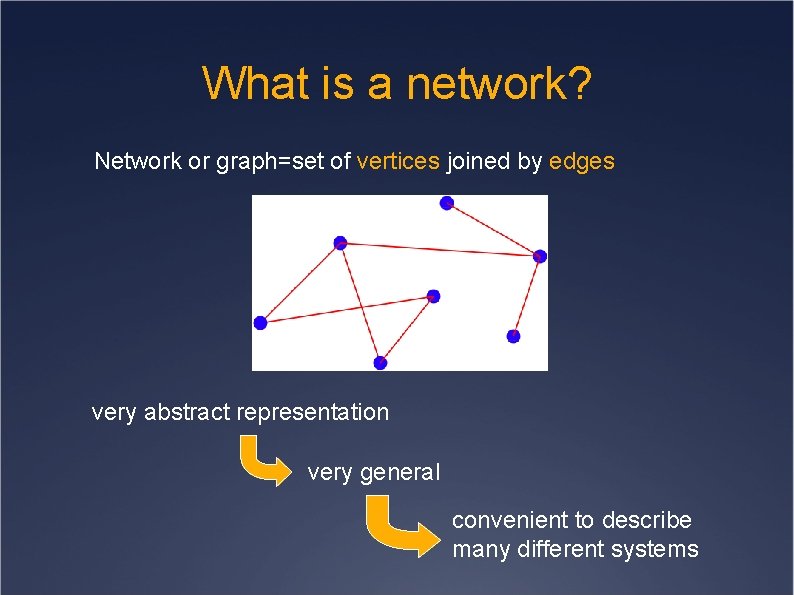 What is a network?

Network or graph=set of vertices joined by edges

very abstract representation

very general

convenient to describe many different systems